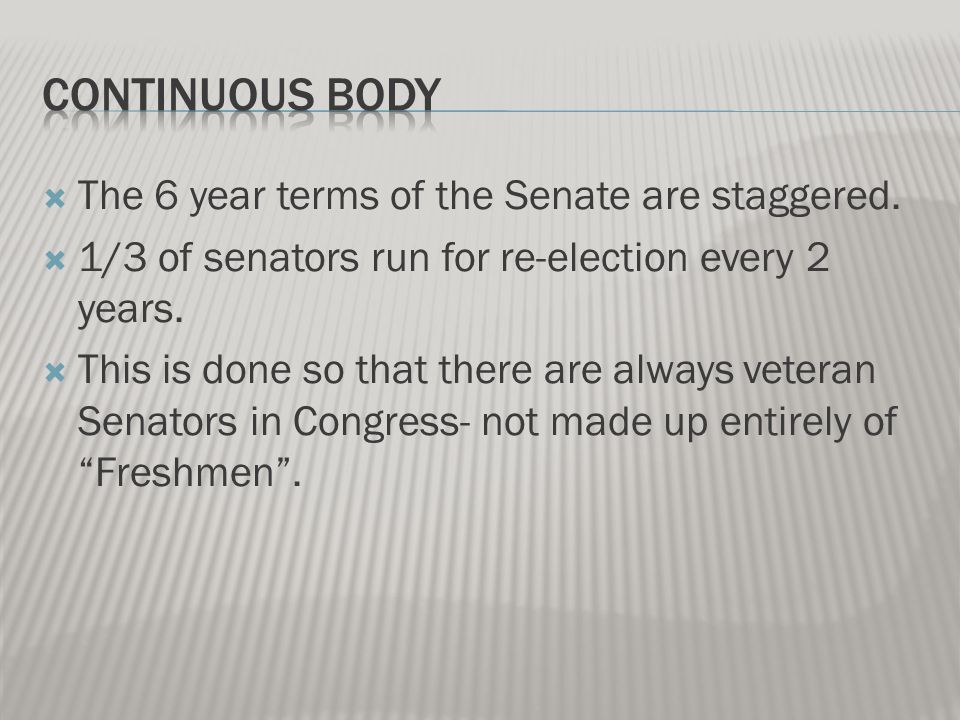 CONTINUOUS BODY

The 6 year terms of the Senate are staggered.

1/3 of senators run for re-election every 2 years.

This is done so that there are always veteran Senators in Congress- not made up entirely of “Freshmen”.